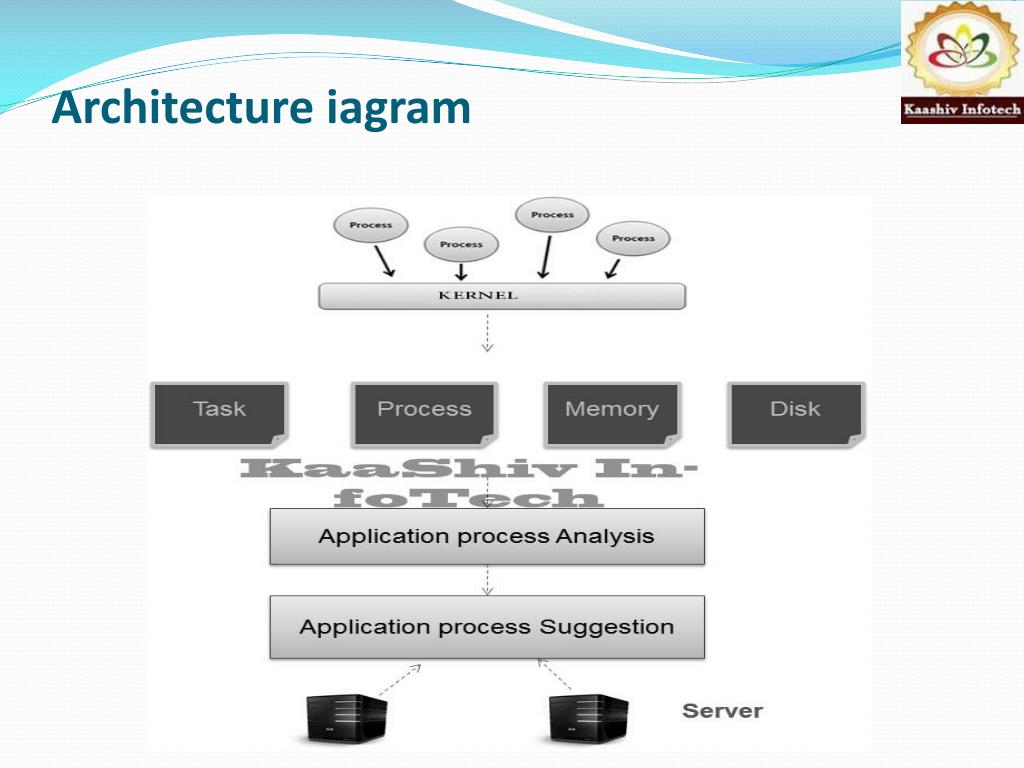 Architecture iagram

Kaashiv Infotech

Process
Process
Process
Process

KERNEL

Task
Process
Memory
Disk

KaaShiv InfoTech

Application process Analysis

Application process Suggestion

Server